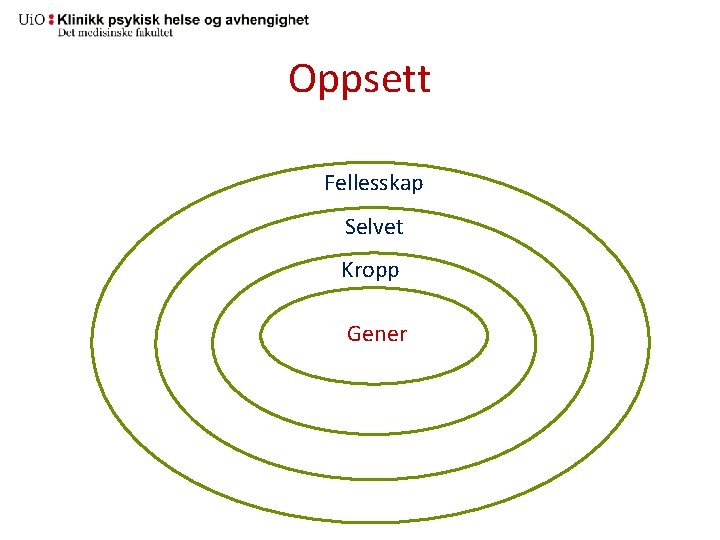 UiO : Klinikk psykisk helse og avhengighet
Det medisinske fakultet

Oppsett

Fellesskap

Selvet

Kropp

Gener